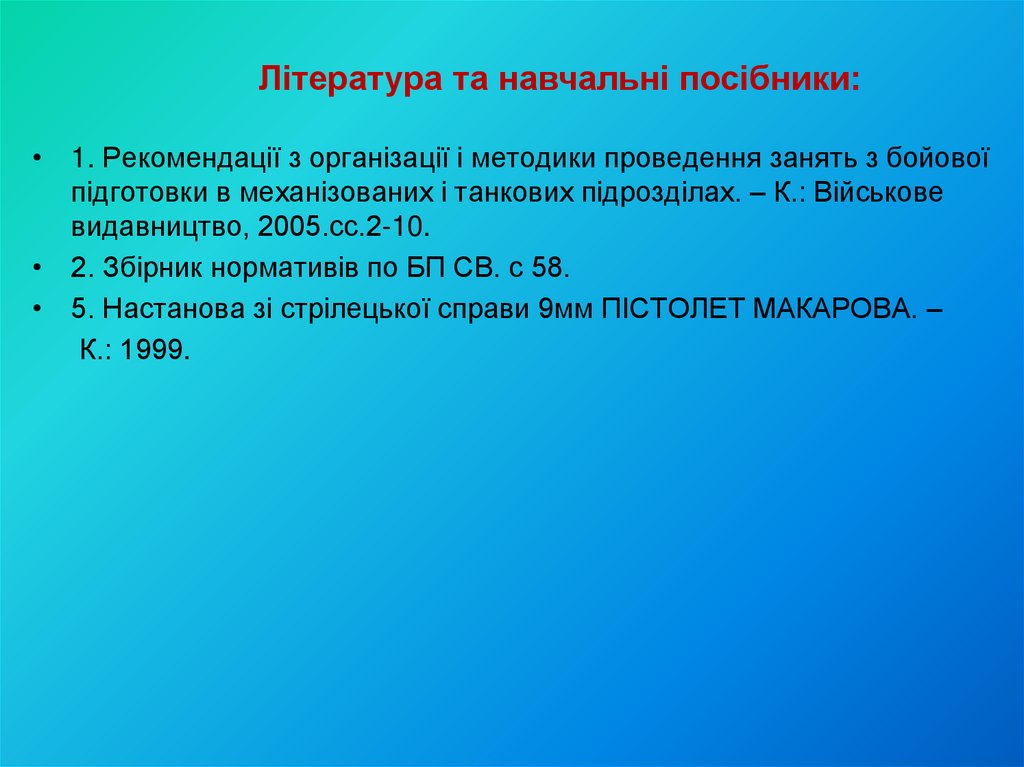 Література та навчальні посібники:

• 1. Рекомендації з організації і методики проведення занять з бойової підготовки в механізованих і танкових підрозділах. – К.: Військове видавництво, 2005.сс.2-10.

• 2. Збірник нормативів по БП СВ. с 58.

• 5. Настанова зі стрілецької справи 9мм ПІСТОЛЕТ МАКАРОВА. – К.: 1999.